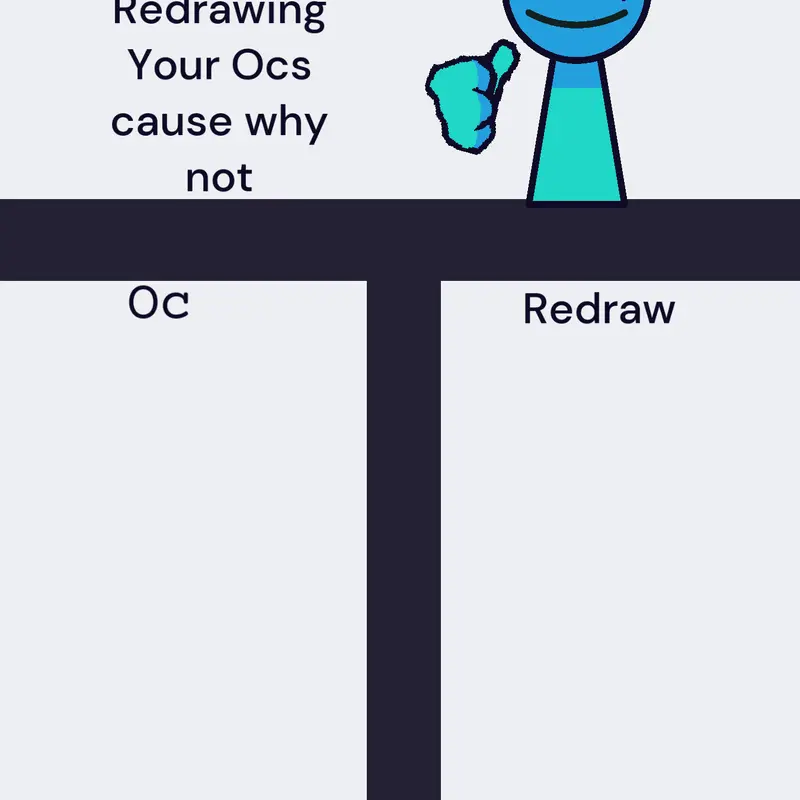 Redrawing Your Ocs cause why not

Oc

Redraw